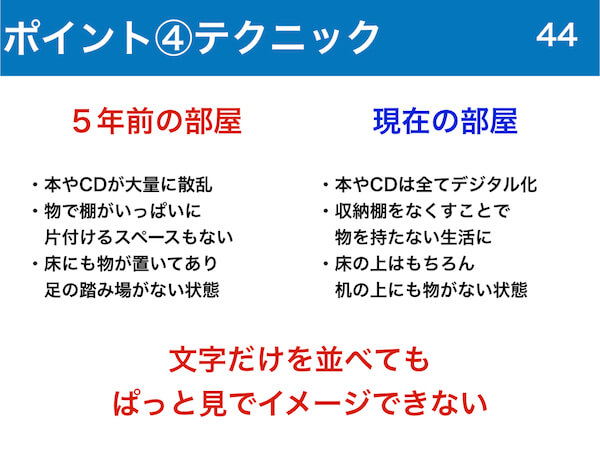 ポイント④テクニック 44

５年前の部屋

・本やCDが大量に散乱
・物で棚がいっぱいに
片付けるスペースもない
・床にも物が置いてあり
足の踏み場がない状態

現在の部屋

・本やCDは全てデジタル化
・収納棚をなくすことで
物を持たない生活に
・床の上はもちろん
机の上にも物がない状態

文字だけを並べても
ぱっと見でイメージできない